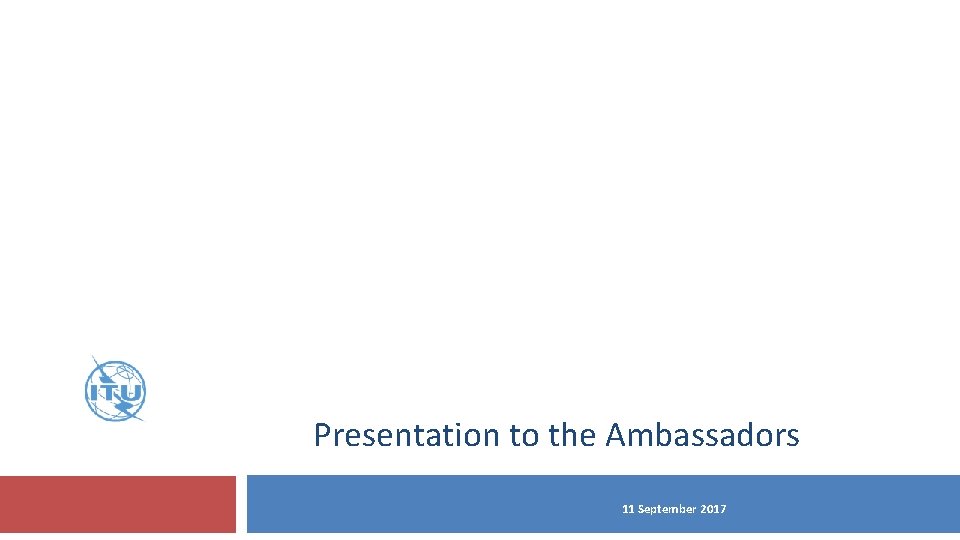 ITU

Presentation to the Ambassadors

11 September 2017